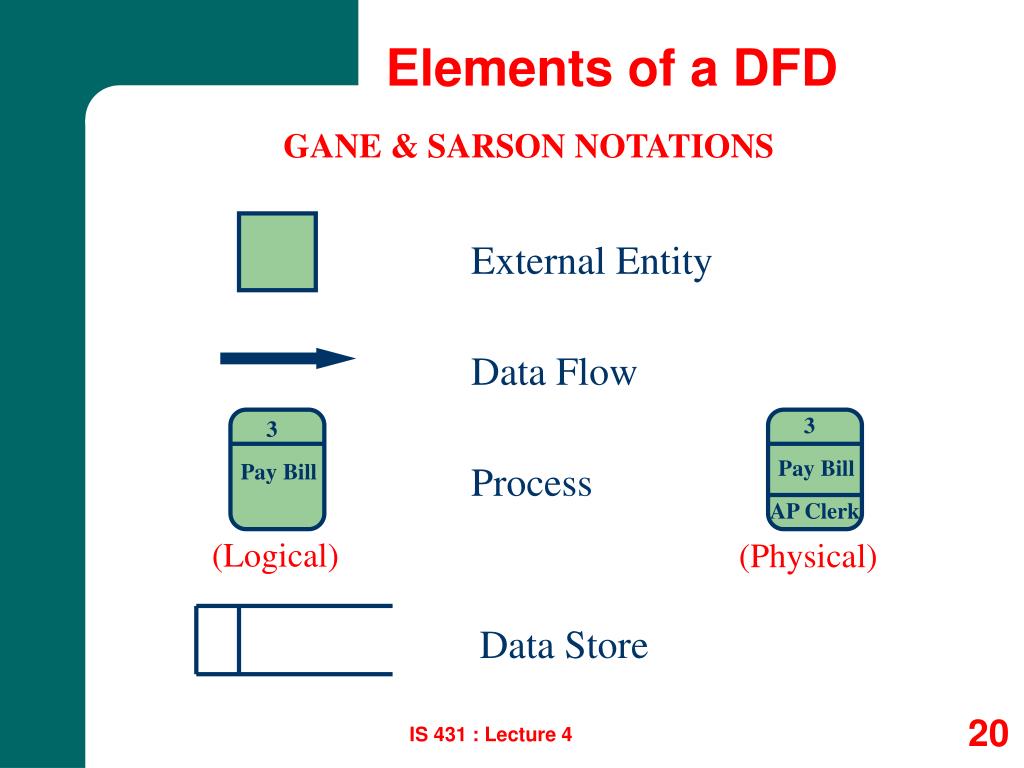 Elements of a DFD

GANE & SARSON NOTATIONS

External Entity

Data Flow

3
Pay Bill

Process

3
Pay Bill
AP Clerk

(Logical)

(Physical)

Data Store

IS 431 : Lecture 4

20